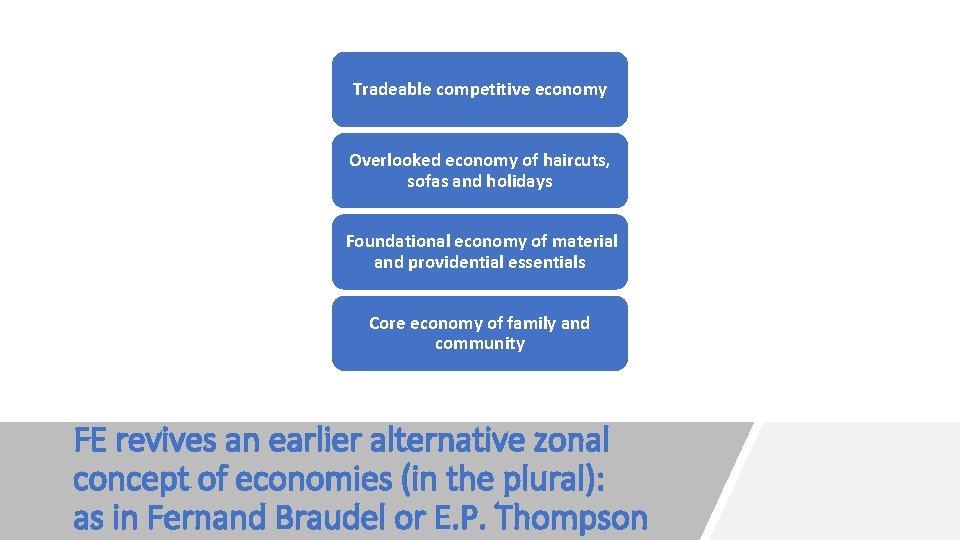 Tradeable competitive economy

Overlooked economy of haircuts, sofas and holidays

Foundational economy of material and providential essentials

Core economy of family and community

FE revives an earlier alternative zonal concept of economies (in the plural): as in Fernand Braudel or E.P. Thompson